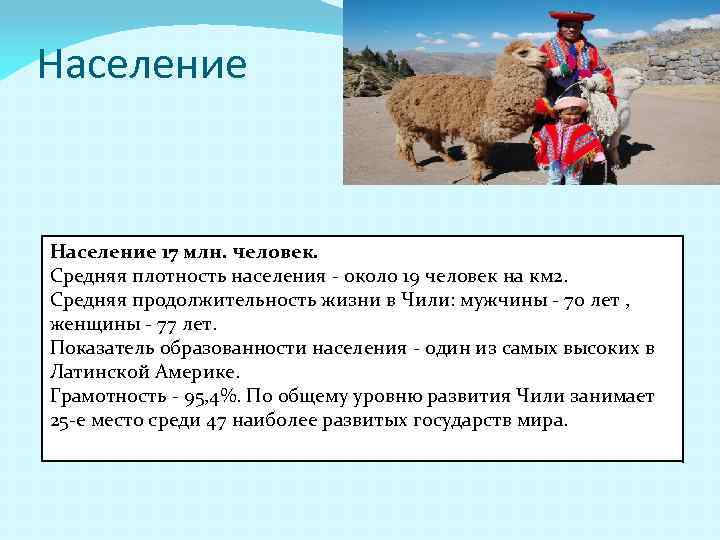 Население

Население 17 млн. человек.
Средняя плотность населения - около 19 человек на км2.
Средняя продолжительность жизни в Чили: мужчины - 70 лет , женщины - 77 лет.
Показатель образованности населения - один из самых высоких в Латинской Америке.
Грамотность - 95,4%. По общему уровню развития Чили занимает 25-е место среди 47 наиболее развитых государств мира.